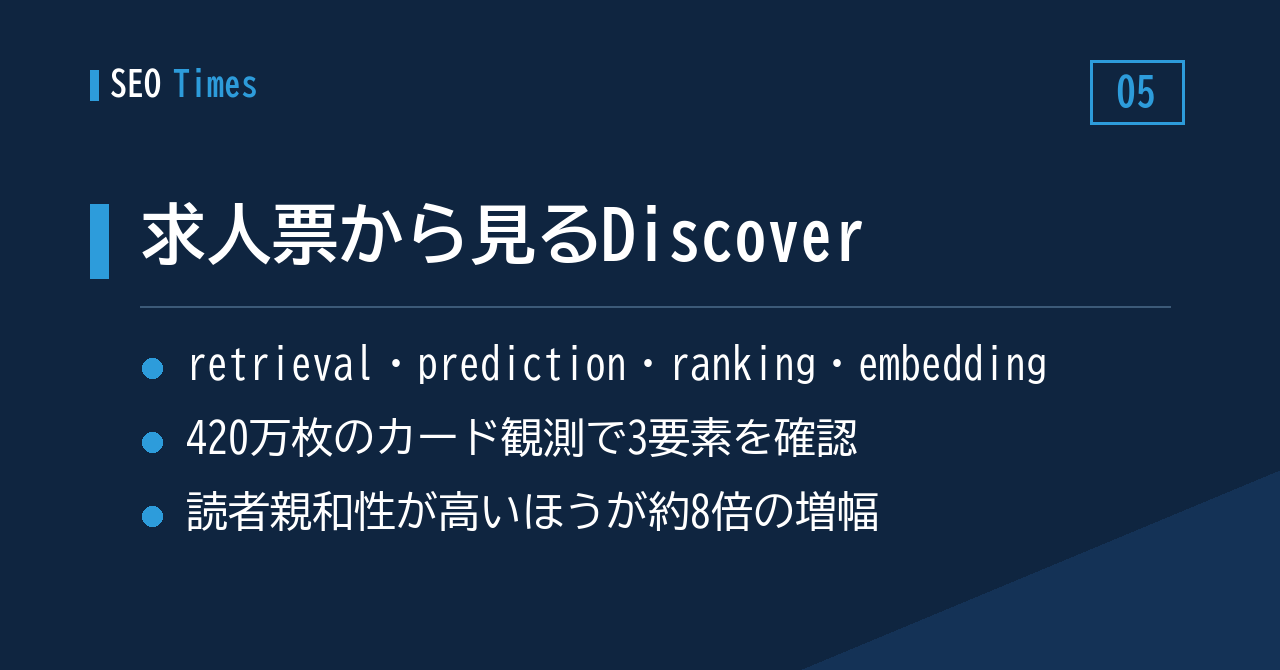 SEO Times

05

求人票から見るDiscover

• retrieval・prediction・ranking・embedding
• 420万枚のカード観測で3要素を確認
• 読者親和性が高いほうが約8倍の増幅